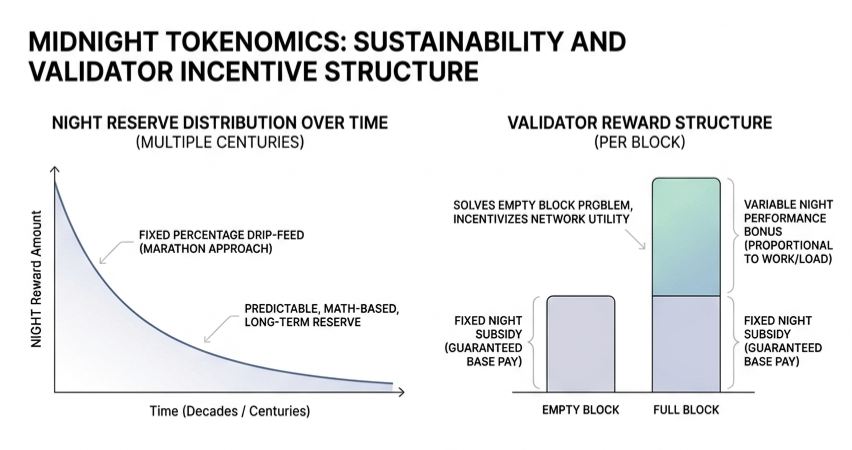 MIDNIGHT TOKENOMICS: SUSTAINABILITY AND VALIDATOR INCENTIVE STRUCTURE

NIGHT RESERVE DISTRIBUTION OVER TIME
(MULTIPLE CENTURIES)

NIGHT Reward Amount

FIXED PERCENTAGE DRIP-FEED
(MARATHON APPROACH)

PREDICTABLE, MATH-BASED, LONG-TERM RESERVE

Time (Decades / Centuries)

VALIDATOR REWARD STRUCTURE
(PER BLOCK)

SOLVES EMPTY BLOCK PRGBLEM, INCENTIVIZES NETWORK UTILITY

VARIABLE NIGHT PERFORMANCE BONUS (PROPORTIONAL TO WORK/LOAD)

FIXED NIGHT SUBSIDY (GUARANTEED BASE PAY)

FIXED NIGHT SUBSIDY (GUARANTEED BASE PAY)

EMPTY BLOCK

FULL BLOCK